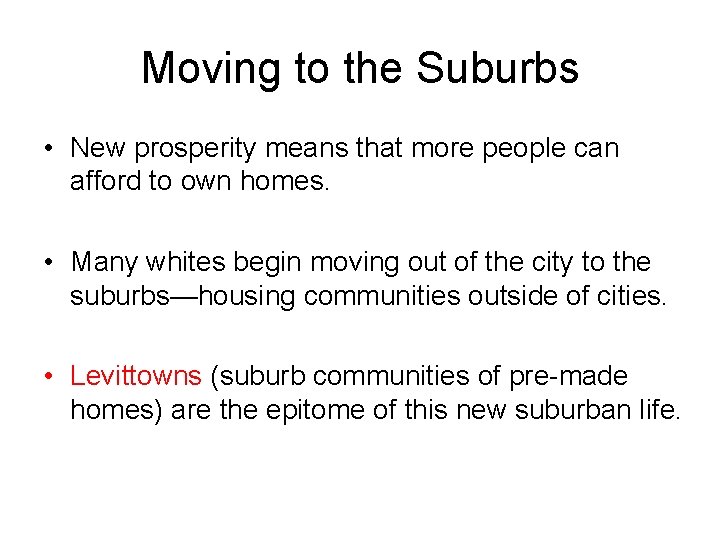 Moving to the Suburbs

• New prosperity means that more people can afford to own homes.

• Many whites begin moving out of the city to the suburbs—housing communities outside of cities.

• Levittowns (suburb communities of pre-made homes) are the epitome of this new suburban life.